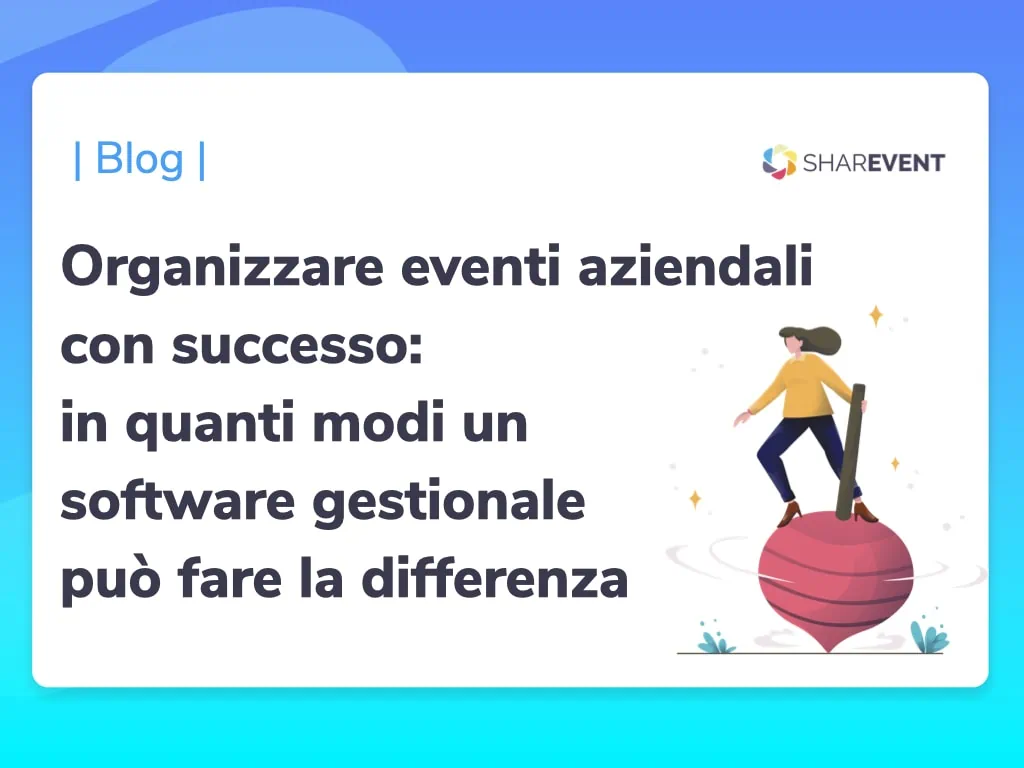 | Blog |

SHAREVENT

Organizzare eventi aziendali con successo: in quanti modi un software gestionale può fare la differenza